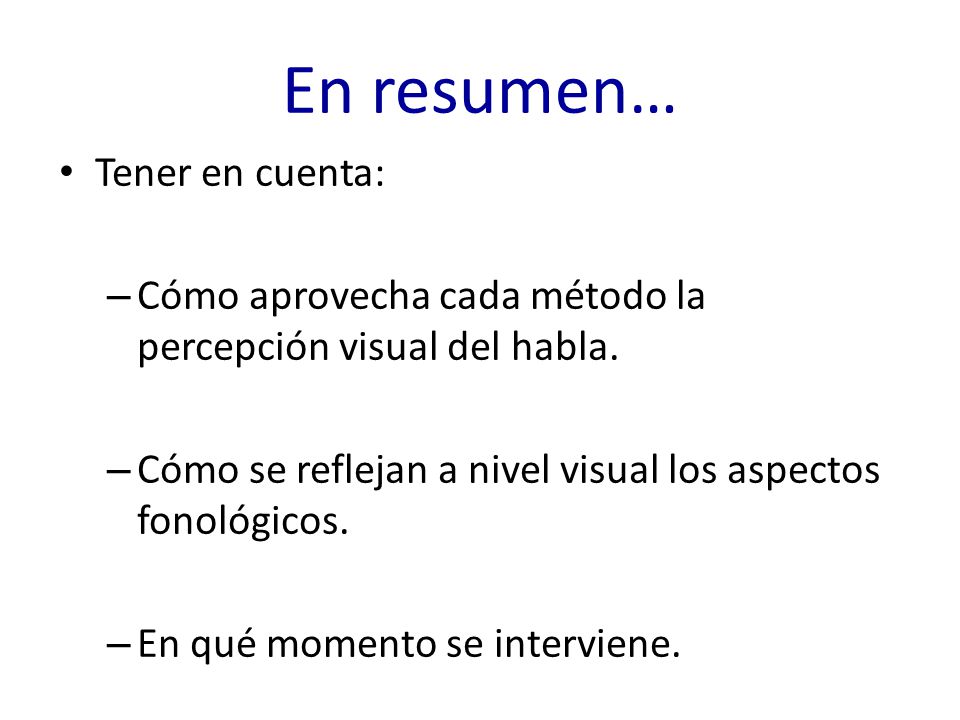 En resumen…

• Tener en cuenta:

– Cómo aprovecha cada método la percepción visual del habla.

– Cómo se reflejan a nivel visual los aspectos fonológicos.

– En qué momento se interviene.